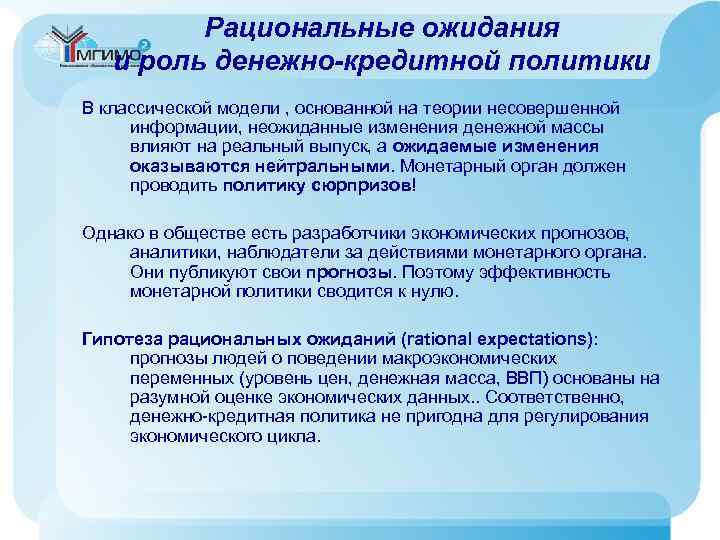 МГИМО

Рациональные ожидания и роль денежно-кредитной политики

В классической модели , основанной на теории несовершенной информации, неожиданные изменения денежной массы влияют на реальный выпуск, а ожидаемые изменения оказываются нейтральными. Монетарный орган должен проводить политику сюрпризов!

Однако в обществе есть разработчики экономических прогнозов, аналитики, наблюдатели за действиями монетарного органа. Они публикуют свои прогнозы. Поэтому эффективность монетарной политики сводится к нулю.

Гипотеза рациональных ожиданий (rational expectations): прогнозы людей о поведении макроэкономических переменных (уровень цен, денежная масса, ВВП) основаны на разумной оценке экономических данных.. Соответственно, денежно-кредитная политика не пригодна для регулирования экономического цикла.